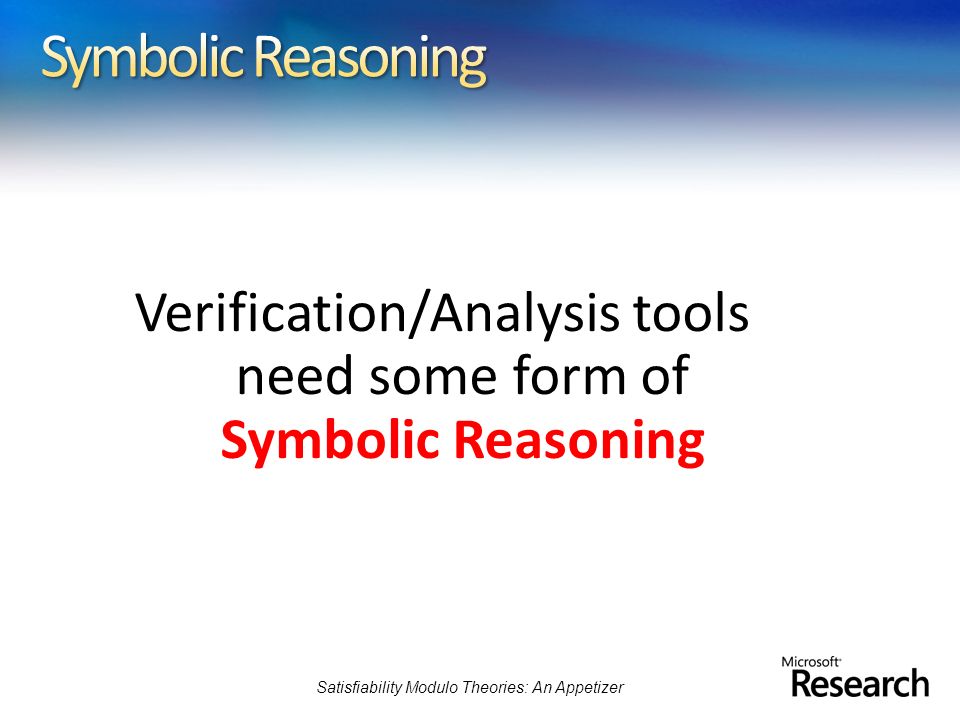 Symbolic Reasoning

Verification/Analysis tools need some form of Symbolic Reasoning

Satisfiability Modulo Theories: An Appetizer

Microsoft Research